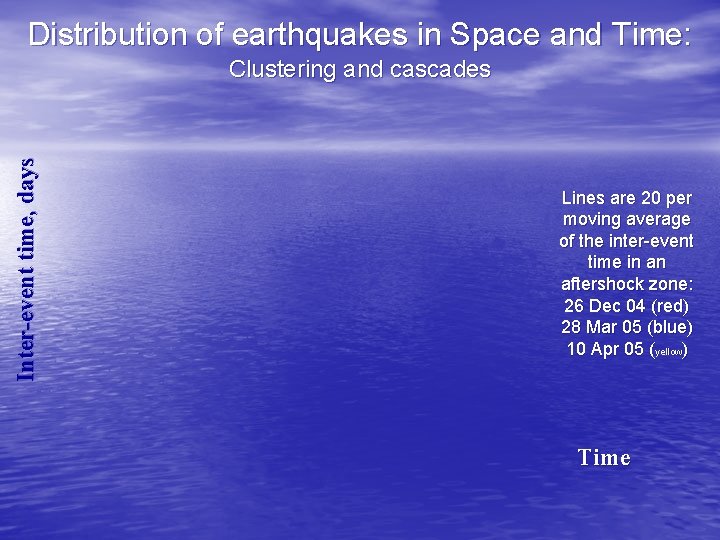 Distribution of earthquakes in Space and Time:
Clustering and cascades

Inter-event time, days

Lines are 20 per moving average of the inter-event time in an aftershock zone: 26 Dec 04 (red) 28 Mar 05 (blue) 10 Apr 05 (yellow)

Time